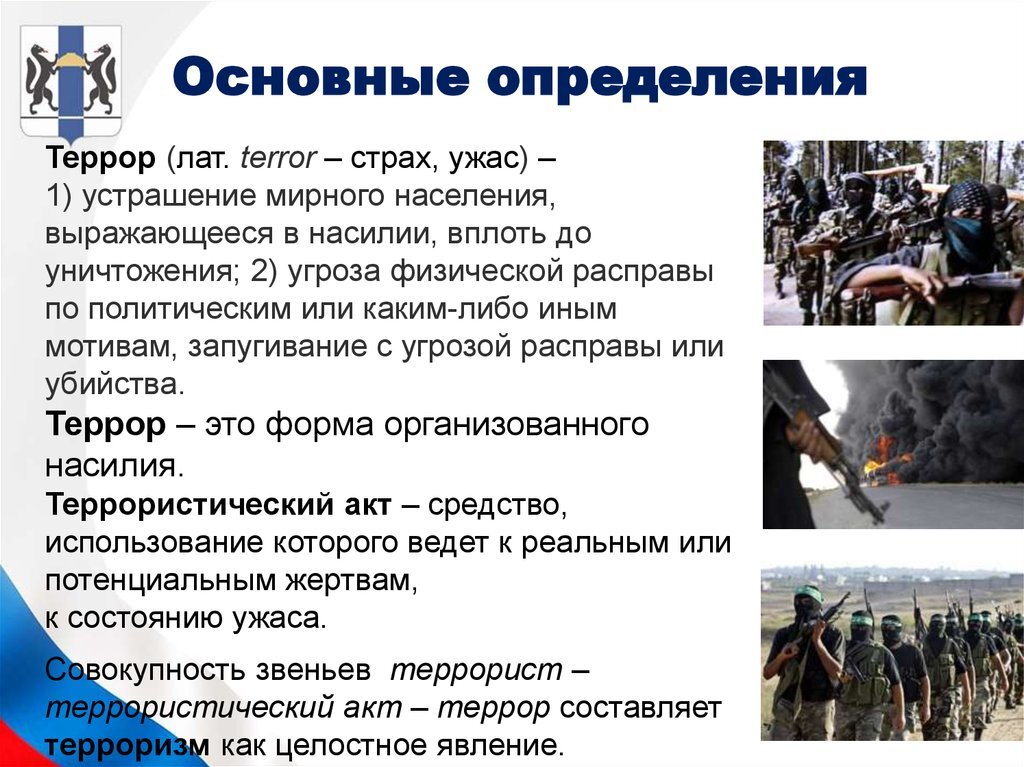 Основные определения

Террор (лат. terror – страх, ужас) – 1) устрашение мирного населения, выражающееся в насилии, вплоть до уничтожения; 2) угроза физической расправы по политическим или каким-либо иным мотивам, запугивание с угрозой расправы или убийства.
Террор – это форма организованного насилия.
Террористический акт – средство, использование которого ведет к реальным или потенциальным жертвам, к состоянию ужаса.

Совокупность звеньев террорист – террористический акт – террор составляет терроризм как целостное явление.